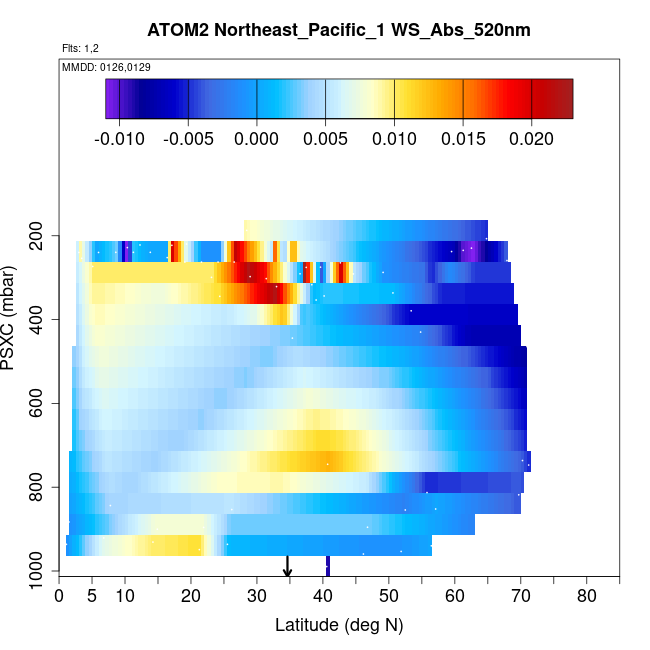 ATOM2 Northeast_Pacific_1 WS_Abs_520nm

Flts: 1,2

MMDD: 0126,0129

-0.010 -0.005 0.000 0.005 0.010 0.015 0.020

PSXC (mbar)

200
400
600
800
1000

0 5 10 20 30 40 50 60 70 80

Latitude (deg N)